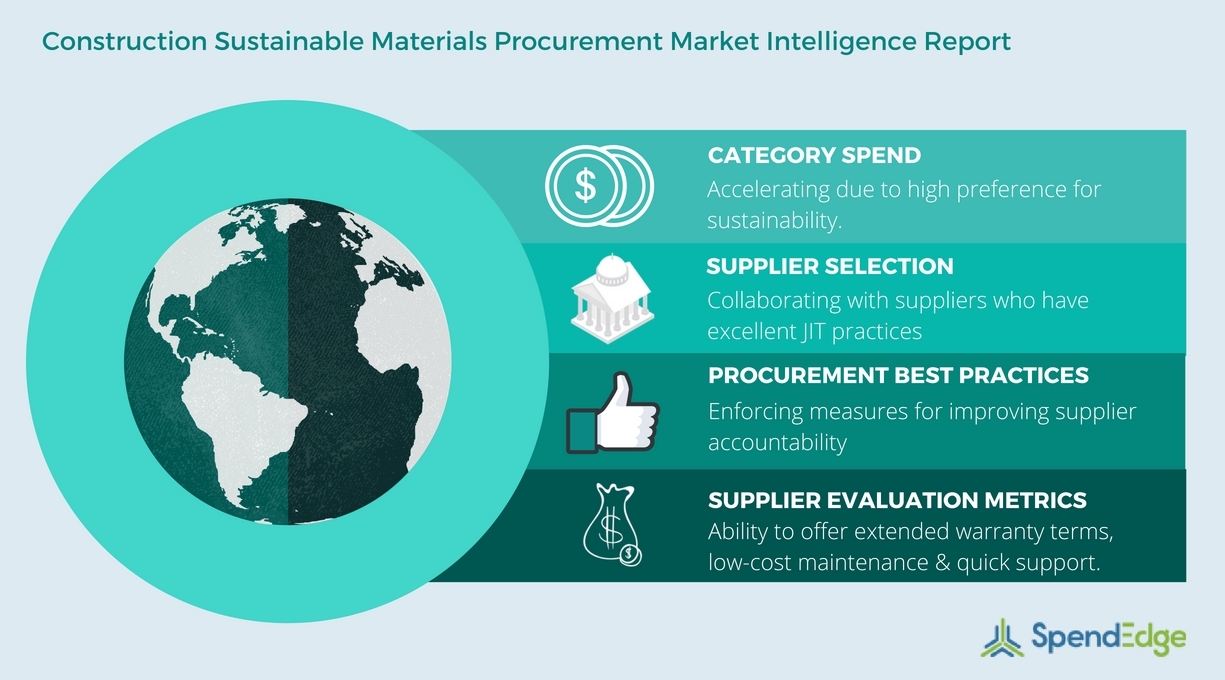 Construction Sustainable Materials Procurement Market Intelligence Report

CATEGORY SPEND
Accelerating due to high preference for sustainability.

SUPPLIER SELECTION
Collaborating with suppliers who have excellent JIT practices

PROCUREMENT BEST PRACTICES
Enforcing measures for improving supplier accountability

SUPPLIER EVALUATION METRICS
Ability to offer extended warranty terms, low-cost maintenance & quick support.

SpendEdge